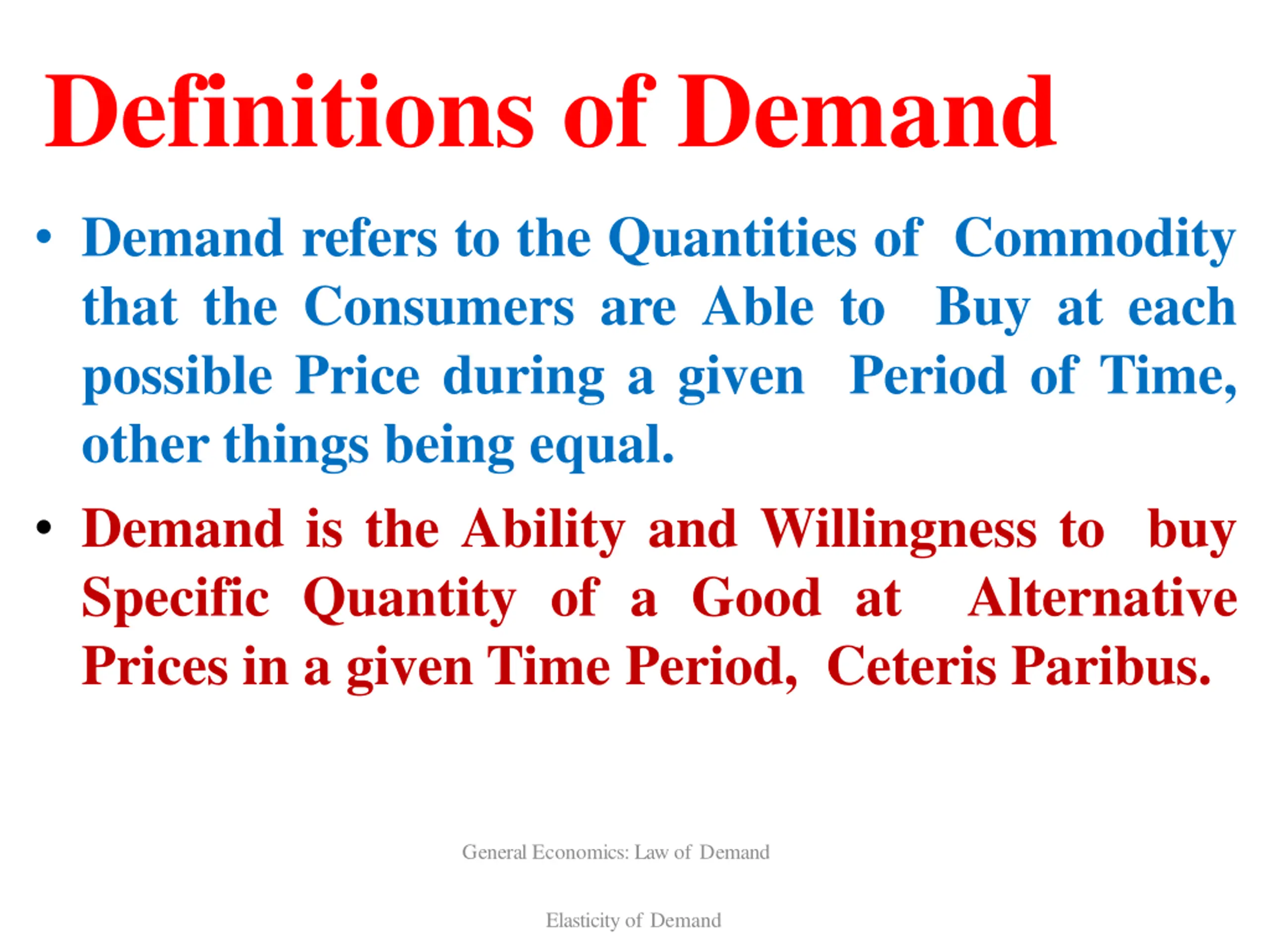 Definitions of Demand

• Demand refers to the Quantities of Commodity that the Consumers are Able to Buy at each possible Price during a given Period of Time, other things being equal.

• Demand is the Ability and Willingness to buy Specific Quantity of a Good at Alternative Prices in a given Time Period, Ceteris Paribus.

General Economics: Law of Demand

Elasticity of Demand